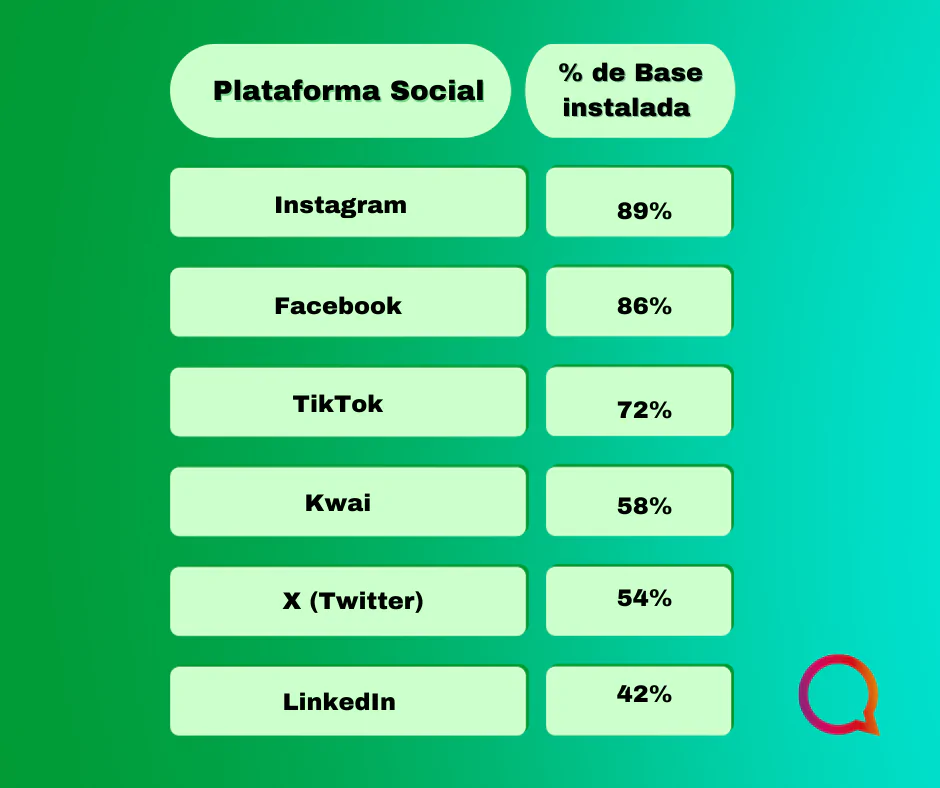 | Plataforma Social | % de Base instalada |
|---|---|
| Instagram | 89% |
| Facebook | 86% |
| TikTok | 72% |
| Kwai | 58% |
| X (Twitter) | 54% |
| LinkedIn | 42% |